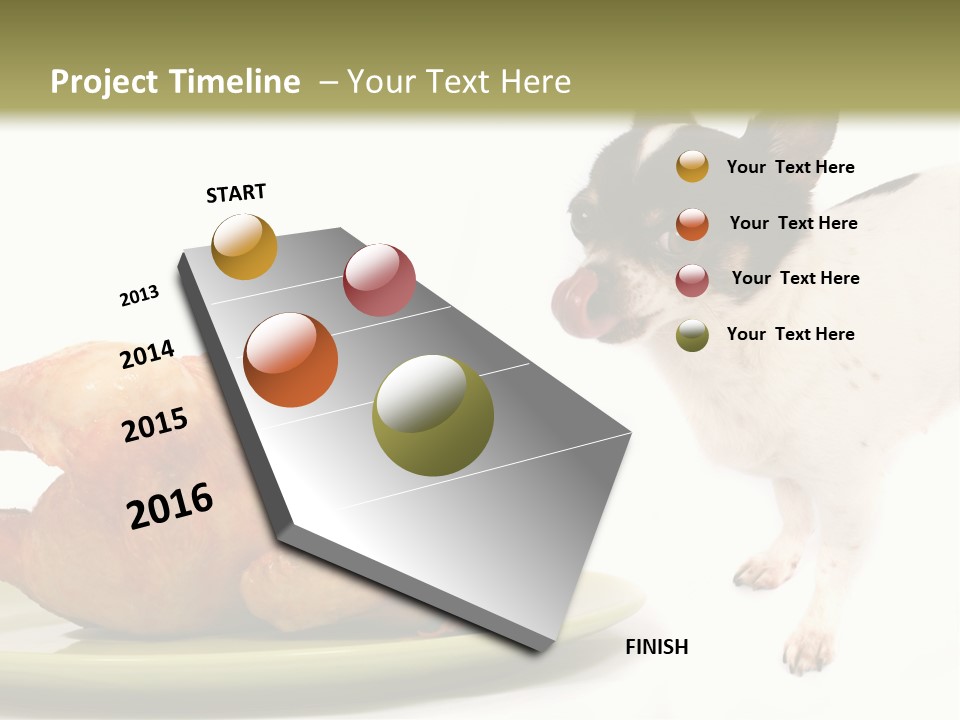 Project Timeline – Your Text Here

START

2013

2014

2015

2016

FINISH

Your Text Here

Your Text Here

Your Text Here

Your Text Here